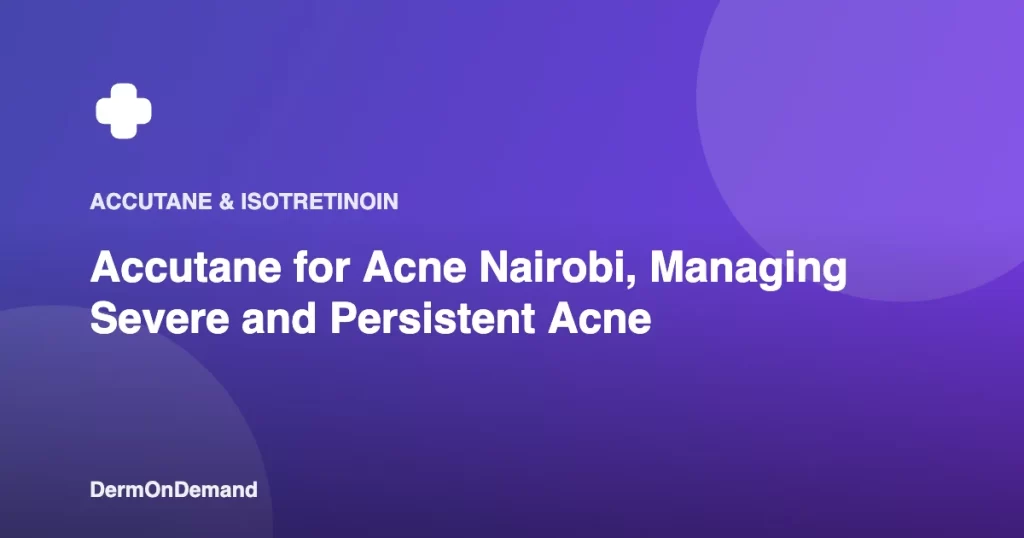 ACCUTANE & ISOTRETINOIN

Accutane for Acne Nairobi, Managing Severe and Persistent Acne

DermOnDemand